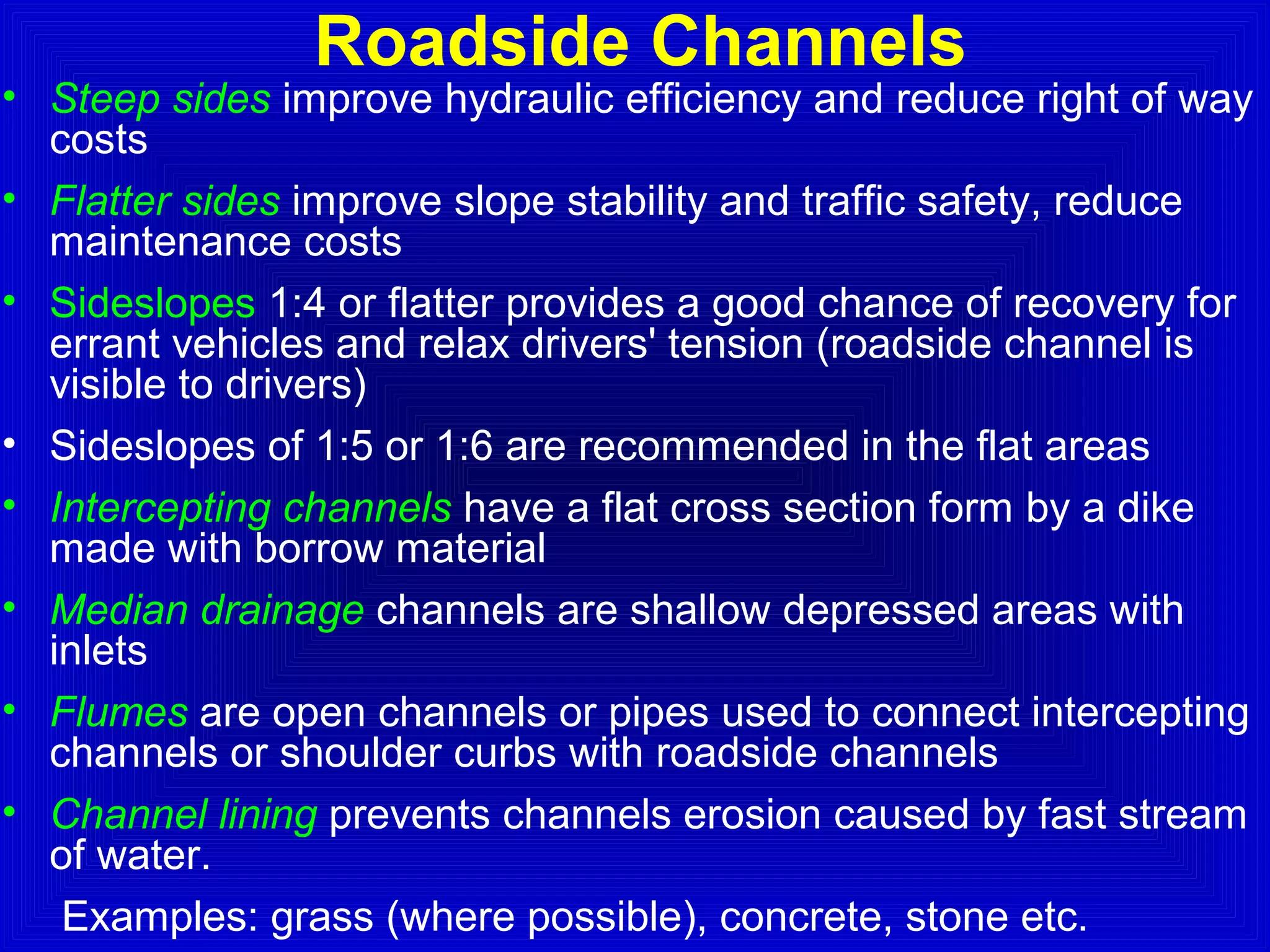 Roadside Channels

• Steep sides improve hydraulic efficiency and reduce right of way costs

• Flatter sides improve slope stability and traffic safety, reduce maintenance costs

• Sideslopes 1:4 or flatter provides a good chance of recovery for errant vehicles and relax drivers' tension (roadside channel is visible to drivers)

• Sideslopes of 1:5 or 1:6 are recommended in the flat areas

• Intercepting channels have a flat cross section form by a dike made with borrow material

• Median drainage channels are shallow depressed areas with inlets

• Flumes are open channels or pipes used to connect intercepting channels or shoulder curbs with roadside channels

• Channel lining prevents channels erosion caused by fast stream of water.

Examples: grass (where possible), concrete, stone etc.